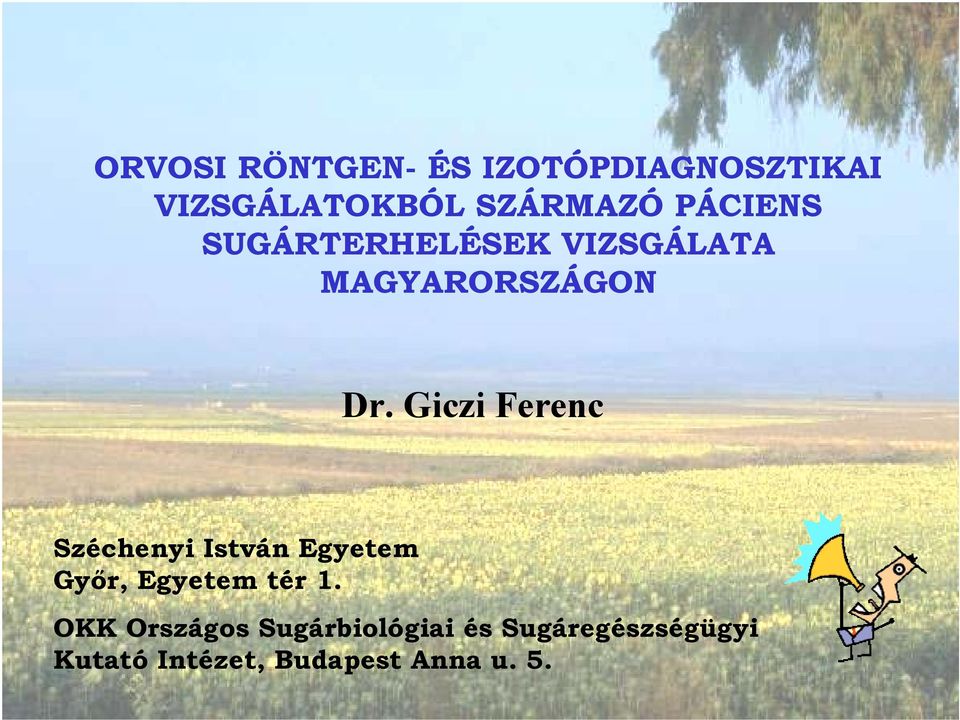 ORVOSI RÖNTGEN- ÉS IZOTÓPDIAGNOSZTIKAI VIZSGÁLATOKBÓL SZÁRMAZÓ PÁCIENS SUGÁRTERHELÉSEK VIZSGÁLATA MAGYARORSZÁGON

Dr. Giczi Ferenc

Széchenyi István Egyetem
Győr, Egyetem tér 1.

OKK Országos Sugárbiológiai és Sugáregészségügyi Kutató Intézet, Budapest Anna u. 5.